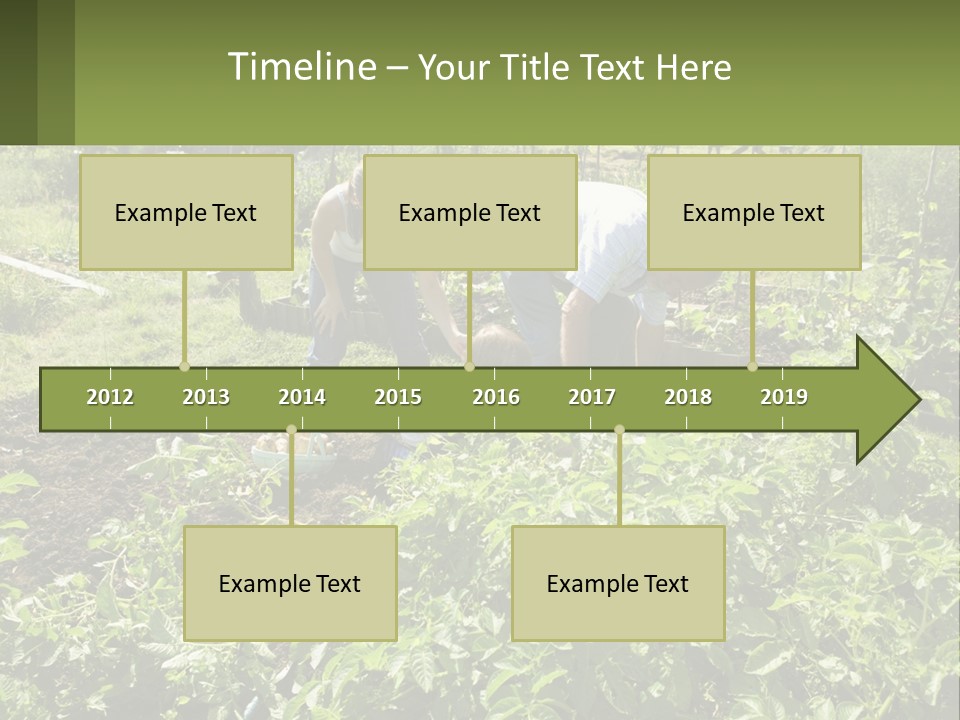 Timeline – Your Title Text Here

Example Text

Example Text

Example Text

2012 2013 2014 2015 2016 2017 2018 2019

Example Text

Example Text